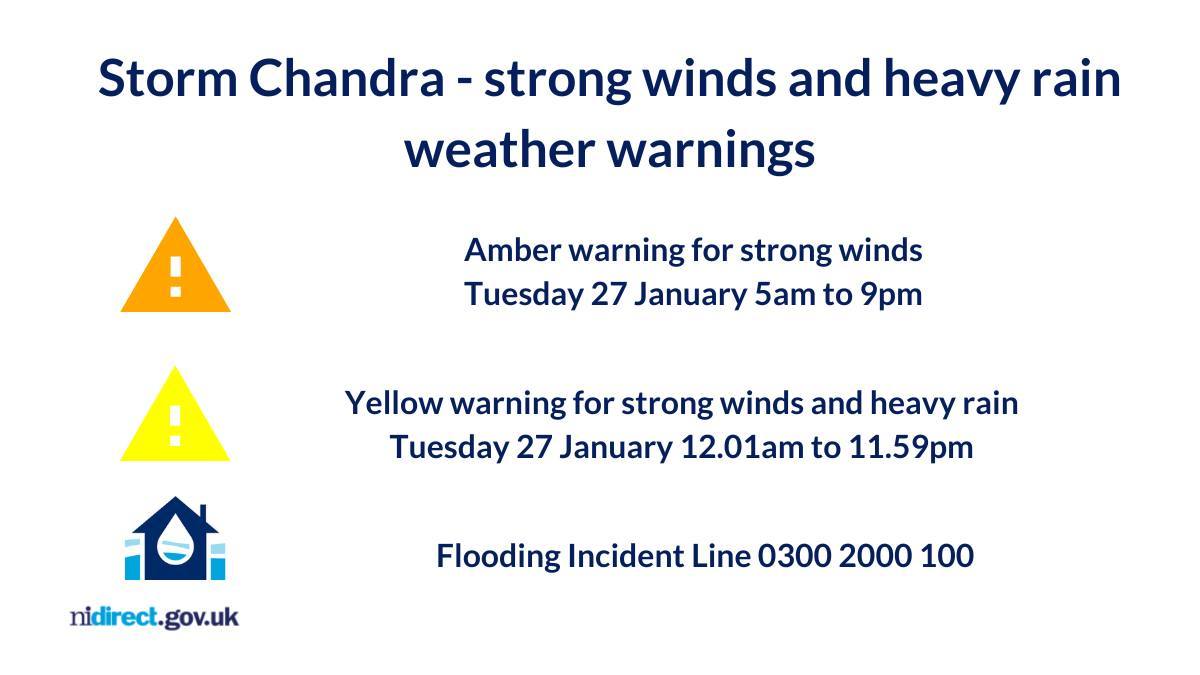 Storm Chandra - strong winds and heavy rain weather warnings

Amber warning for strong winds
Tuesday 27 January 5am to 9pm

Yellow warning for strong winds and heavy rain
Tuesday 27 January 12.01am to 11.59pm

Flooding Incident Line 0300 2000 100

nidirect.gov.uk